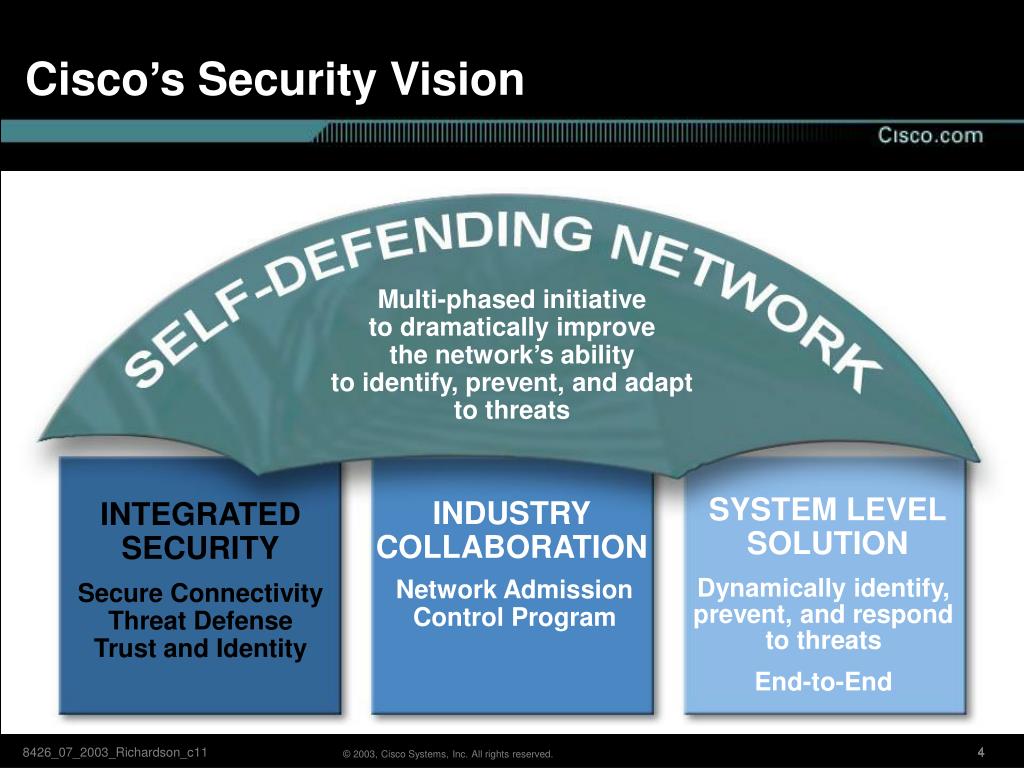 Cisco's Security Vision

Cisco.com

SELF-DEFENDING NETWORK

Multi-phased initiative to dramatically improve the network's ability to identify, prevent, and adapt to threats

INTEGRATED SECURITY

Secure Connectivity
Threat Defense
Trust and Identity

INDUSTRY COLLABORATION

Network Admission Control Program

SYSTEM LEVEL SOLUTION

Dynamically identify, prevent, and respond to threats

End-to-End

8426_07_2003_Richardson_c11

© 2003, Cisco Systems, Inc. All rights reserved.

4